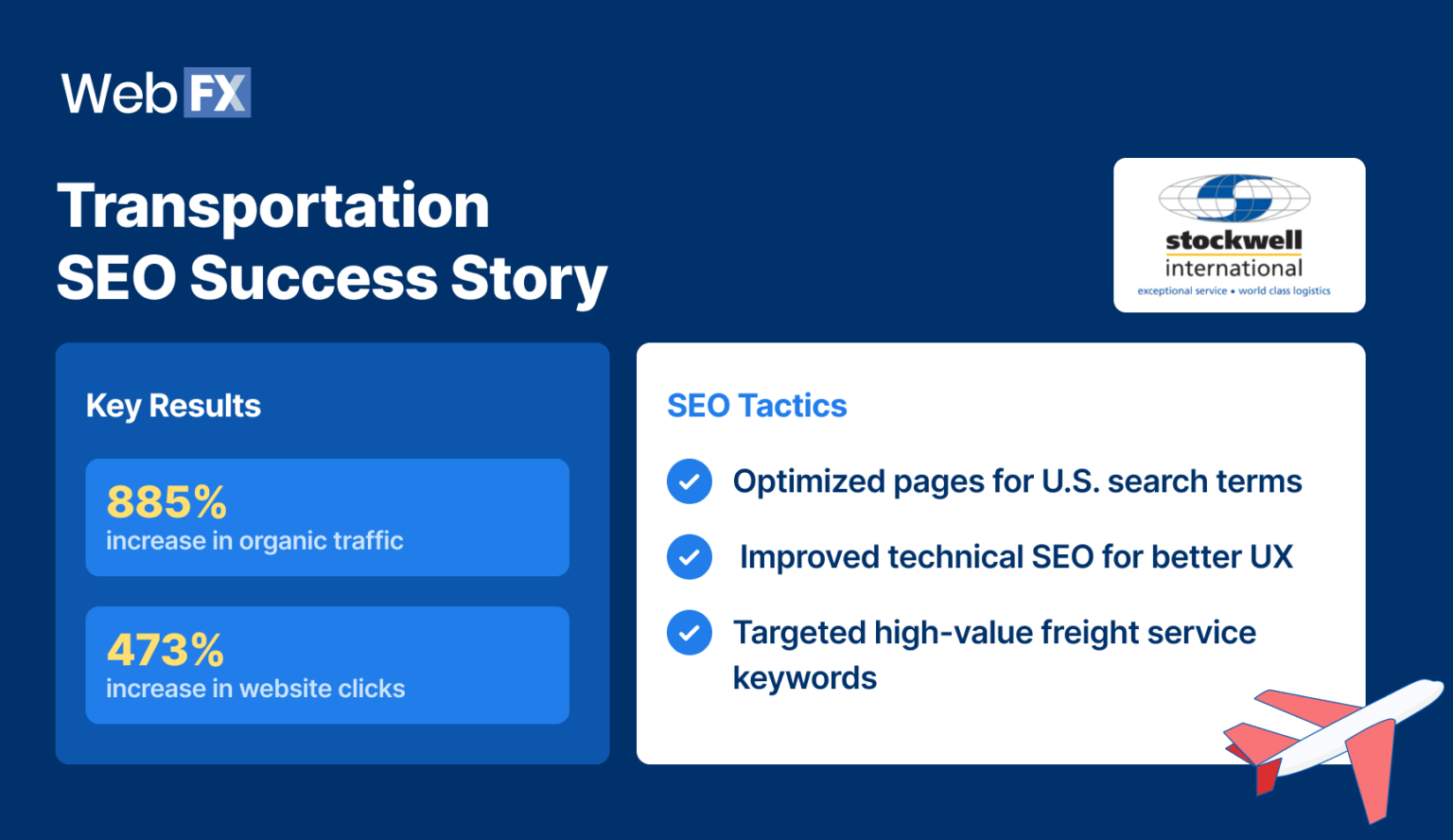 WebFX

Transportation SEO Success Story

stockwell international
exceptional service • world class logistics

Key Results

885%
increase in organic traffic

473%
increase in website clicks

SEO Tactics

Optimized pages for U.S. search terms

Improved technical SEO for better UX

Targeted high-value freight service keywords